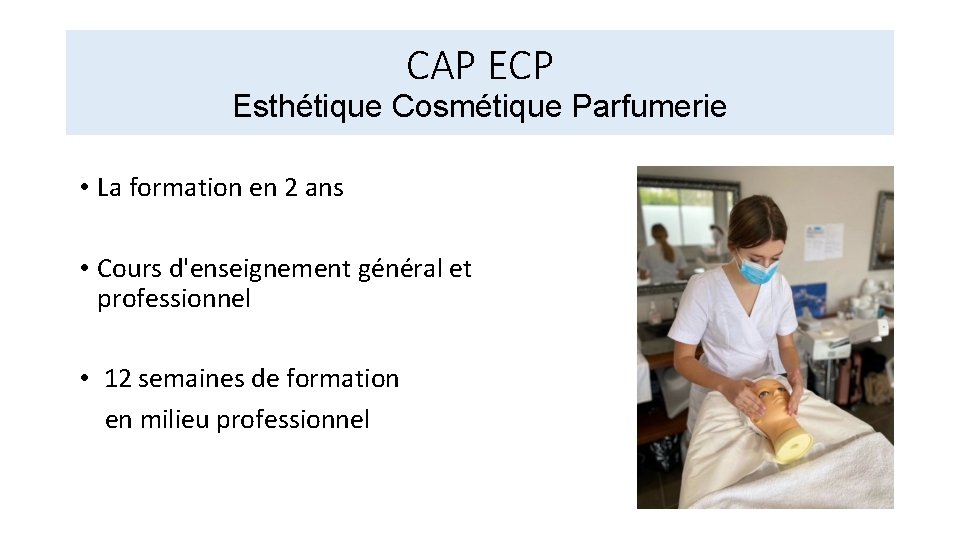 CAP ECP
Esthétique Cosmétique Parfumerie

• La formation en 2 ans

• Cours d'enseignement général et professionnel

• 12 semaines de formation en milieu professionnel